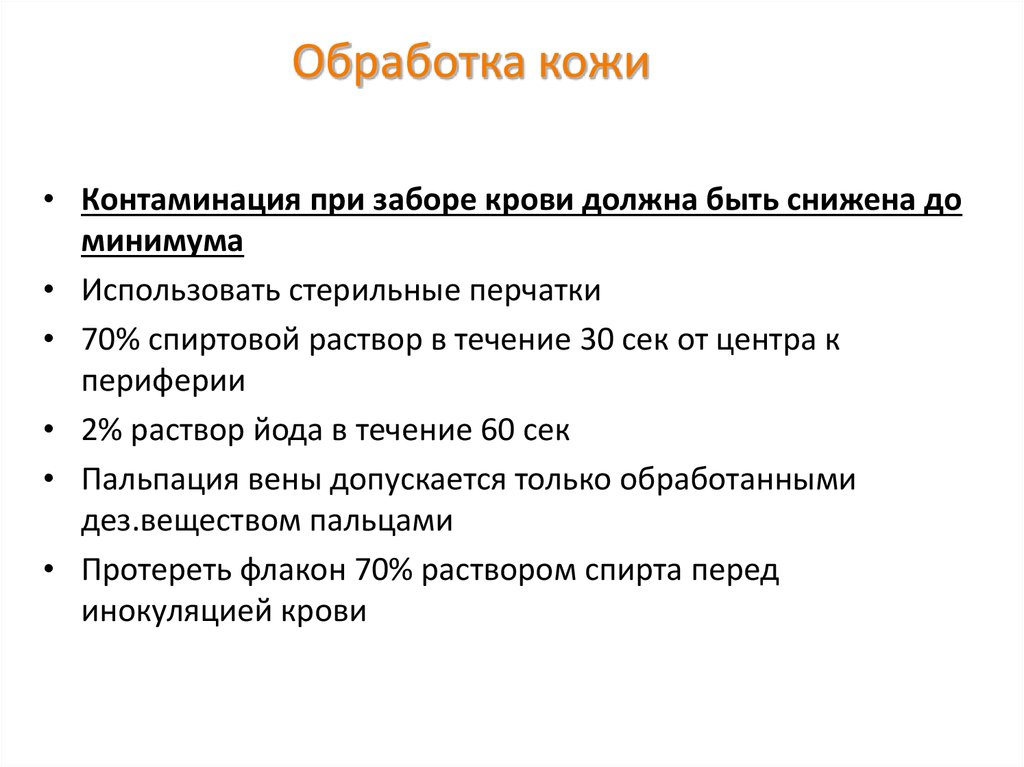 Обработка кожи

• Контаминация при заборе крови должна быть снижена до минимума
• Использовать стерильные перчатки
• 70% спиртовой раствор в течение 30 сек от центра к периферии
• 2% раствор йода в течение 60 сек
• Пальпация вены допускается только обработанными дез.веществом пальцами
• Протереть флакон 70% раствором спирта перед инокуляцией крови